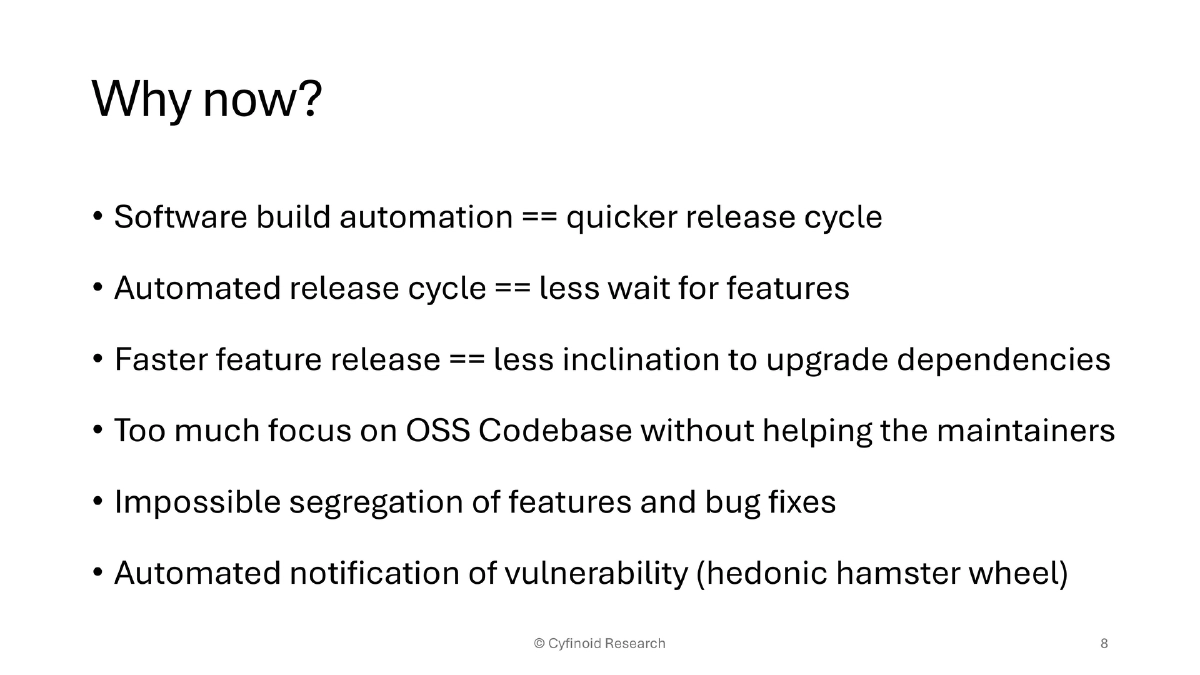 Why now?

• Software build automation == quicker release cycle

• Automated release cycle == less wait for features

• Faster feature release == less inclination to upgrade dependencies

• Too much focus on OSS Codebase without helping the maintainers

• Impossible segregation of features and bug fixes

• Automated notification of vulnerability (hedonic hamster wheel)

© Cyfinoid Research

8